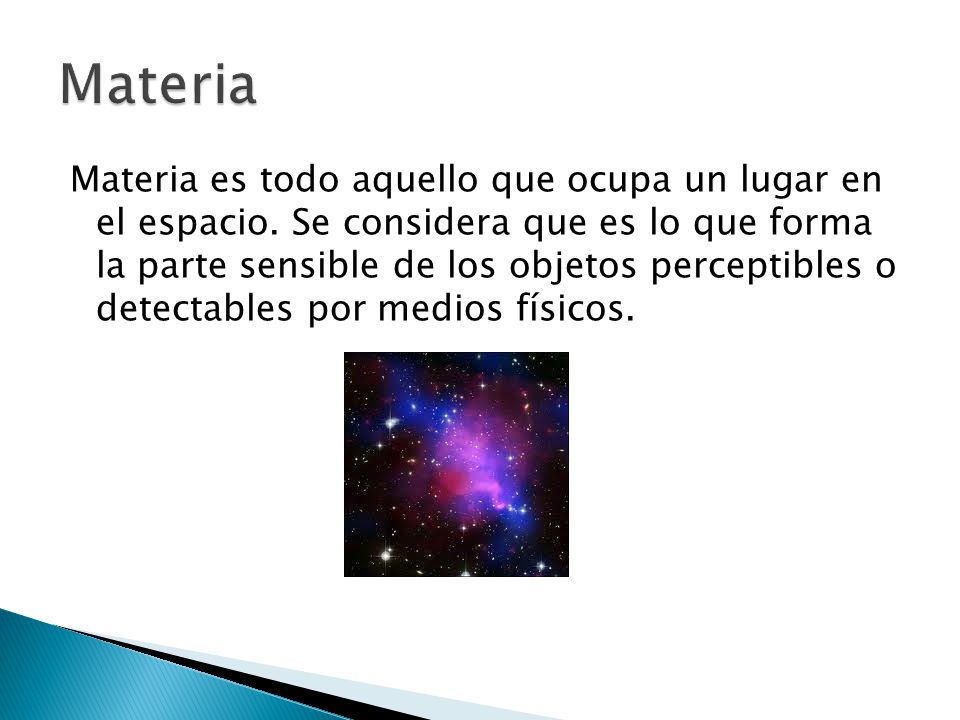 Materia

Materia es todo aquello que ocupa un lugar en el espacio. Se considera que es lo que forma la parte sensible de los objetos perceptibles o detectables por medios físicos.